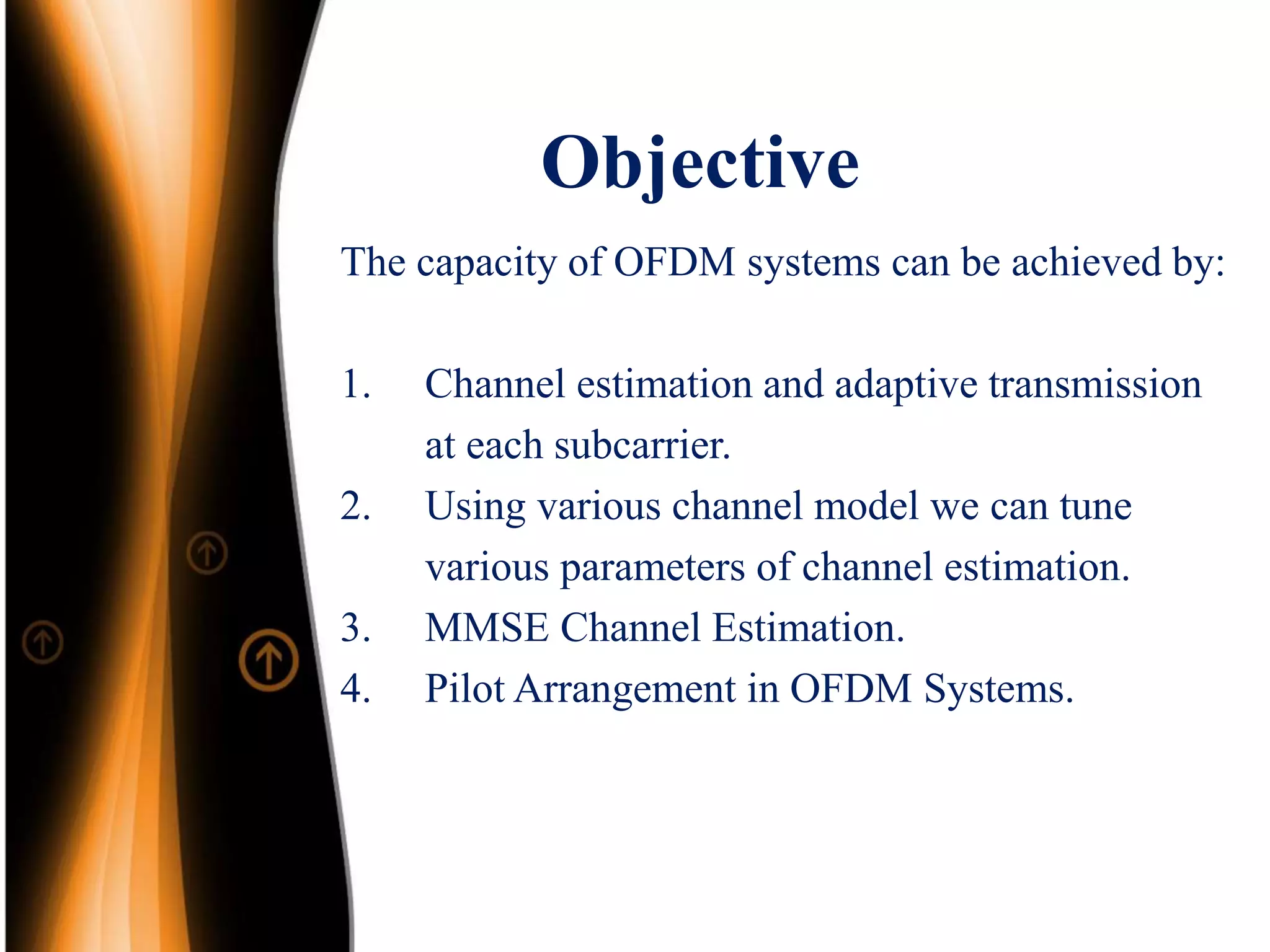 Objective

The capacity of OFDM systems can be achieved by:

1. Channel estimation and adaptive transmission at each subcarrier.
2. Using various channel model we can tune various parameters of channel estimation.
3. MMSE Channel Estimation.
4. Pilot Arrangement in OFDM Systems.